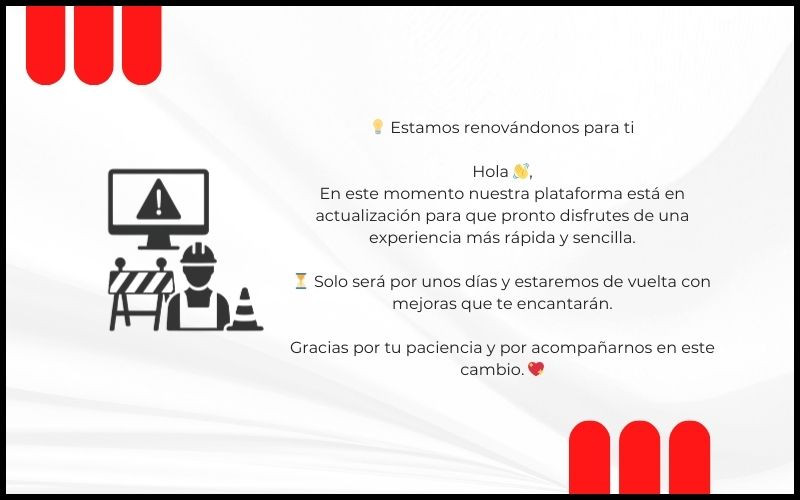 💡 Estamos renovándonos para ti

Hola 👋,
En este momento nuestra plataforma está en actualización para que pronto disfrutes de una experiencia más rápida y sencilla.

⏳ Solo será por unos días y estaremos de vuelta con mejoras que te encantarán.

Gracias por tu paciencia y por acompañarnos en este cambio. 💖